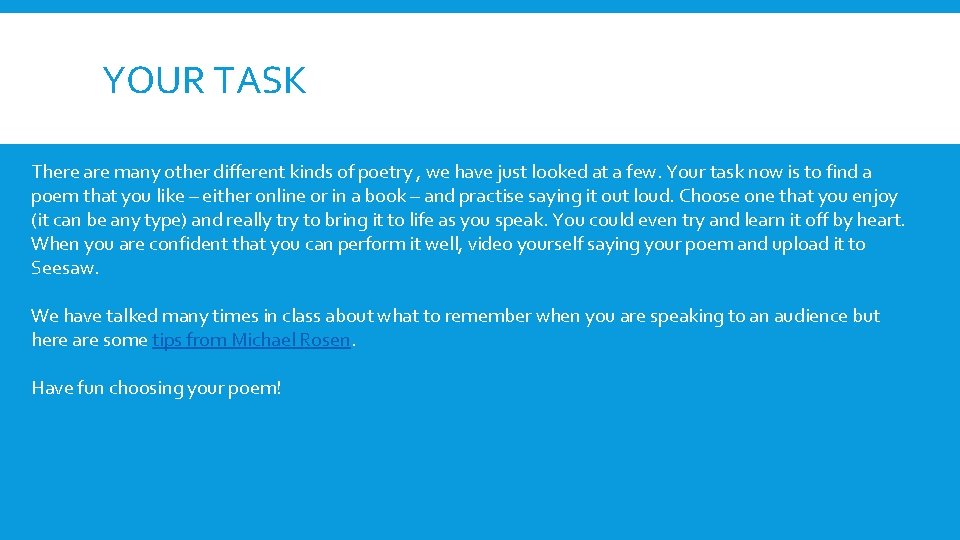 YOUR TASK

There are many other different kinds of poetry , we have just looked at a few. Your task now is to find a poem that you like – either online or in a book – and practise saying it out loud. Choose one that you enjoy (it can be any type) and really try to bring it to life as you speak. You could even try and learn it off by heart. When you are confident that you can perform it well, video yourself saying your poem and upload it to Seesaw.

We have talked many times in class about what to remember when you are speaking to an audience but here are some tips from Michael Rosen.

Have fun choosing your poem!